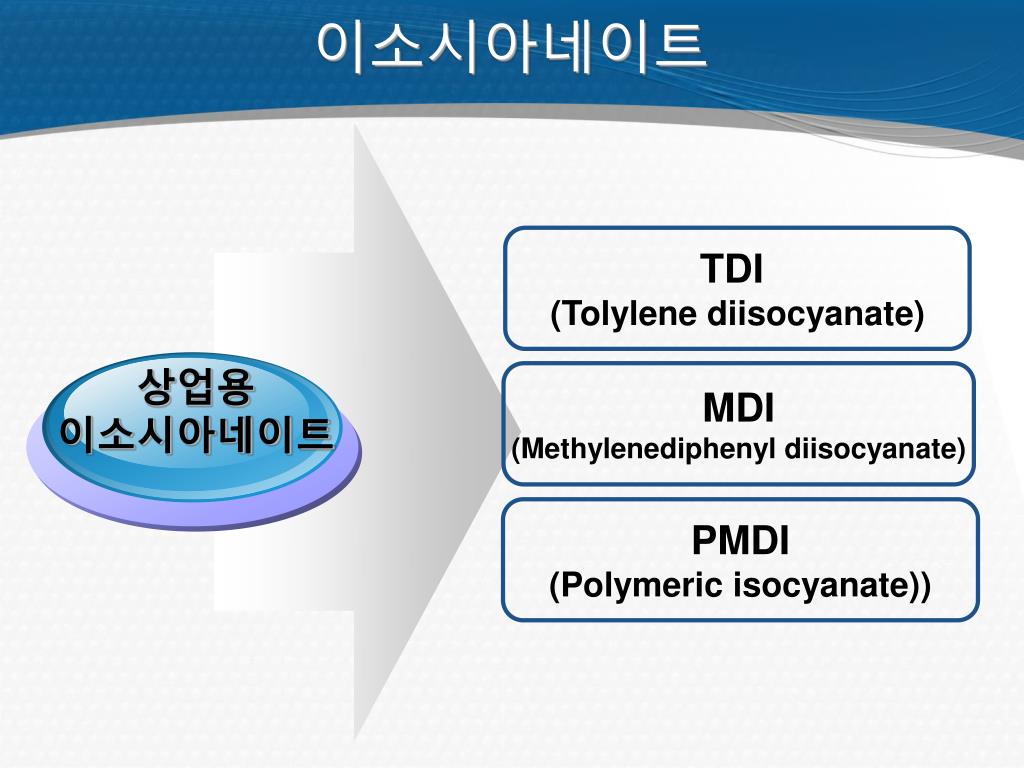 이소시아네이트

상업용
이소시아네이트

TDI
(Tolylene diisocyanate)

MDI
(Methylenediphenyl diisocyanate)

PMDI
(Polymeric isocyanate))